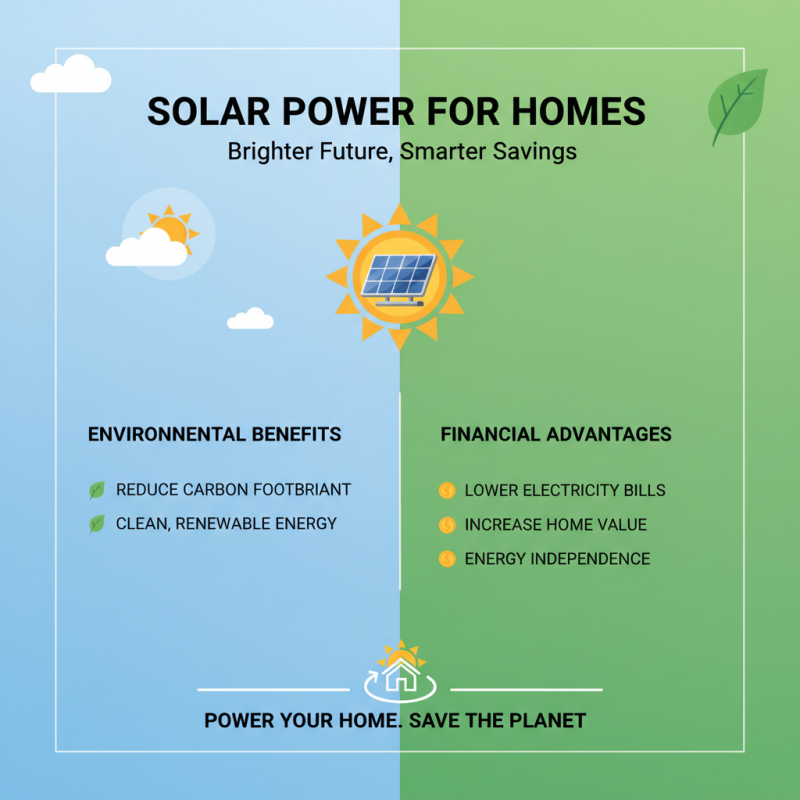 SOLAR POWER FOR HOMES
Brighter Future, Smarter Savings

ENVIRONNENTAL BENEFITS

REDUCE CARBON FOOTBRIANT
CLEAN, RENEWABLE ENERGY

FINANCIAL ADVANTAGES

LOWER ELECTRICITY BILLS
INCREASE HOME VALUE
ENERGY INDEPENDENCE

POWER YOUR HOME. SAVE THE PLANET